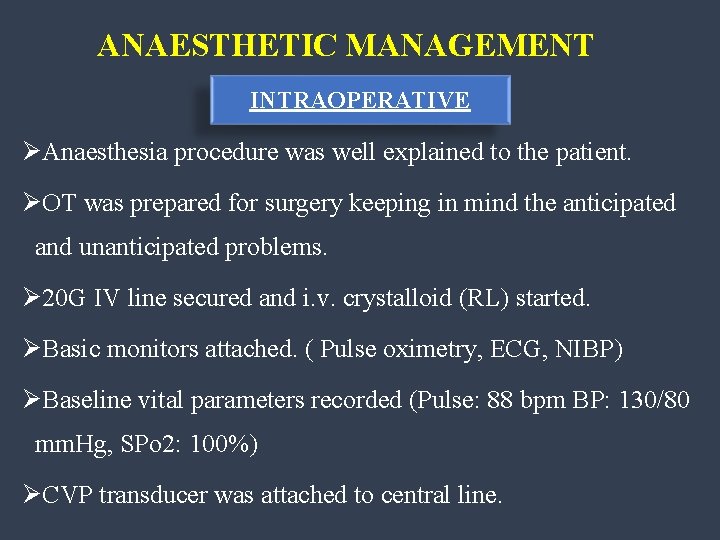 ANAESTHETIC MANAGEMENT

INTRAOPERATIVE

➢Anaesthesia procedure was well explained to the patient.

➢OT was prepared for surgery keeping in mind the anticipated and unanticipated problems.

➢20G IV line secured and i.v. crystalloid (RL) started.

➢Basic monitors attached. ( Pulse oximetry, ECG, NIBP)

➢Baseline vital parameters recorded (Pulse: 88 bpm BP: 130/80 mmHg, SPo2: 100%)

➢CVP transducer was attached to central line.